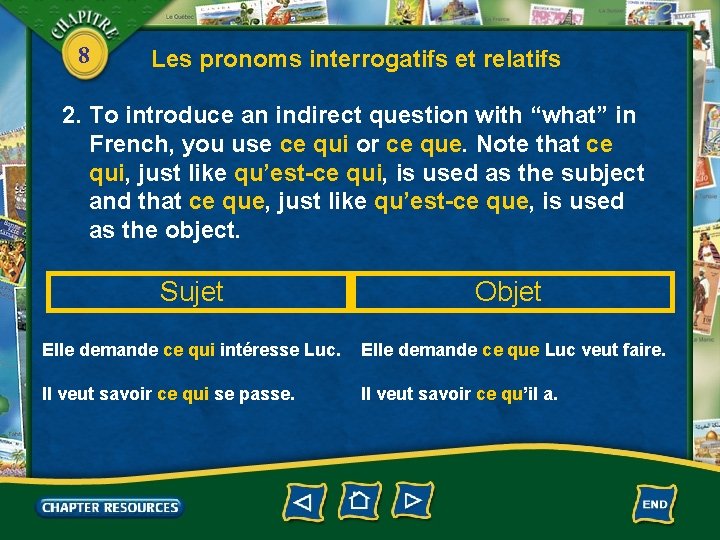 CHAPITRE
8

Les pronoms interrogatifs et relatifs

2. To introduce an indirect question with “what” in French, you use ce qui or ce que. Note that ce qui, just like qu’est-ce qui, is used as the subject and that ce que, just like qu’est-ce que, is used as the object.

| Sujet | Objet |
|---|---|
| Elle demande ce qui intéresse Luc. | Elle demande ce que Luc veut faire. |
| Il veut savoir ce qui se passe. | Il veut savoir ce qu’il a. |

CHAPTER RESOURCES

END